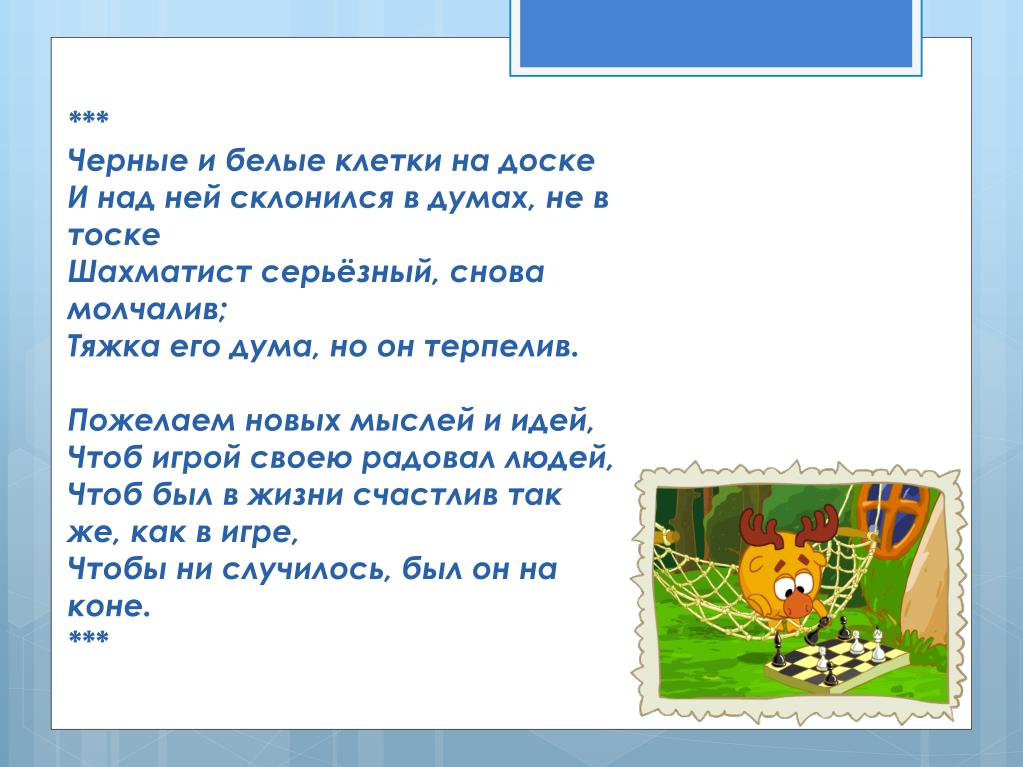 ***
Черные и белые клетки на доске
И над ней склонился в думах, не в тоске
Шахматист серьёзный, снова молчалив;
Тяжка его дума, но он терпелив.

Пожелаем новых мыслей и идей,
Чтоб игрой своею радовал людей,
Чтоб был в жизни счастлив так же, как в игре,
Чтобы ни случилось, был он на коне.
***